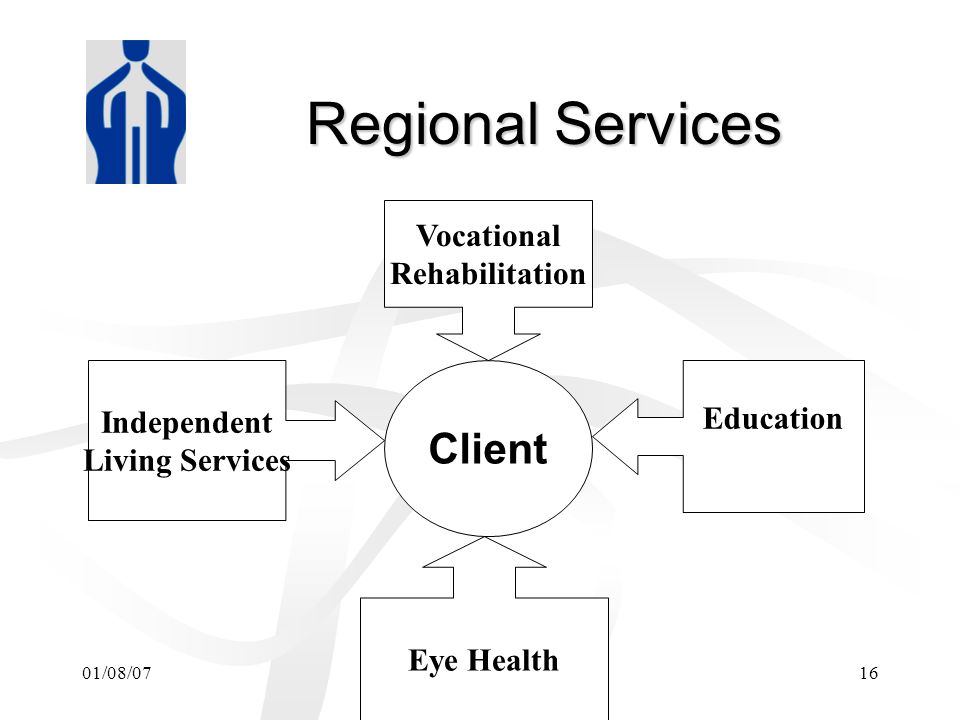 Regional Services

Vocational Rehabilitation

Independent Living Services

Client

Education

Eye Health

01/08/07

16